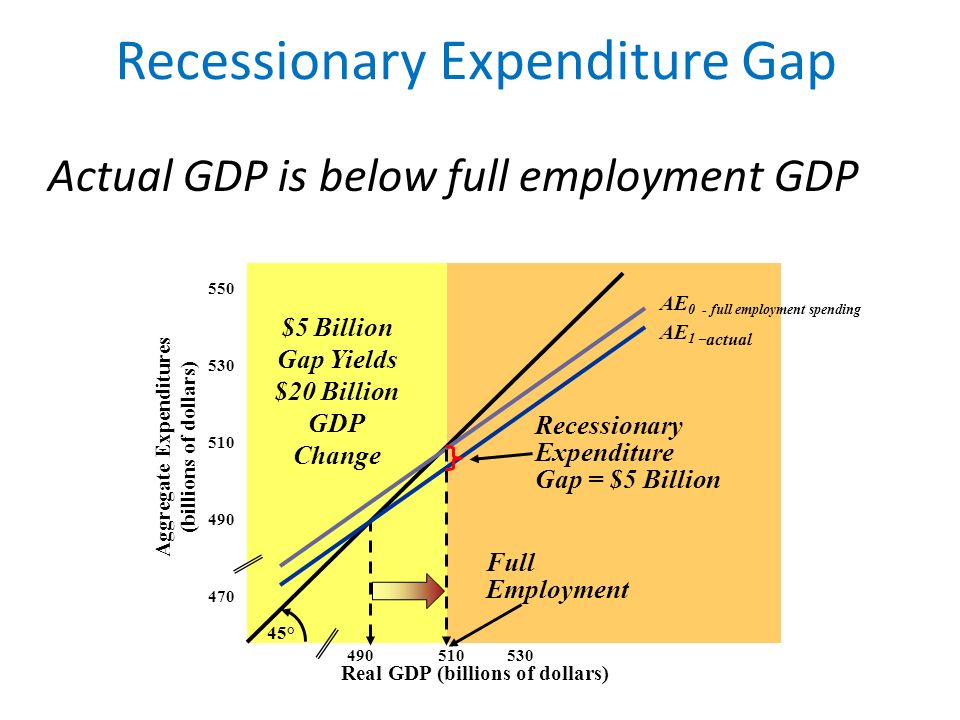 Recessionary Expenditure Gap

Actual GDP is below full employment GDP

Aggregate Expenditures (billions of dollars)

550

530

510

490

470

$5 Billion Gap Yields $20 Billion GDP Change

$AE_0$ - full employment spending

$AE_1$ –actual

Recessionary Expenditure Gap = $5 Billion

Full Employment

45°

490

510

530

Real GDP (billions of dollars)